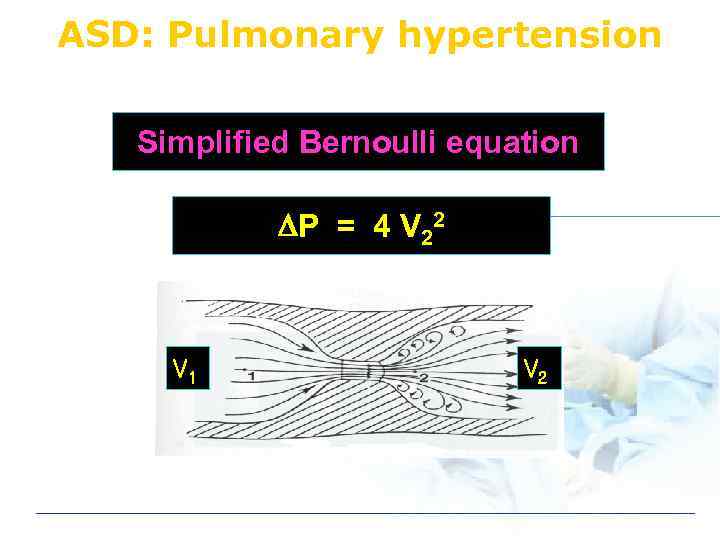 ASD: Pulmonary hypertension

Simplified Bernoulli equation

$\Delta P = 4 V_2^2$

$V_1$

1

2

$V_2$